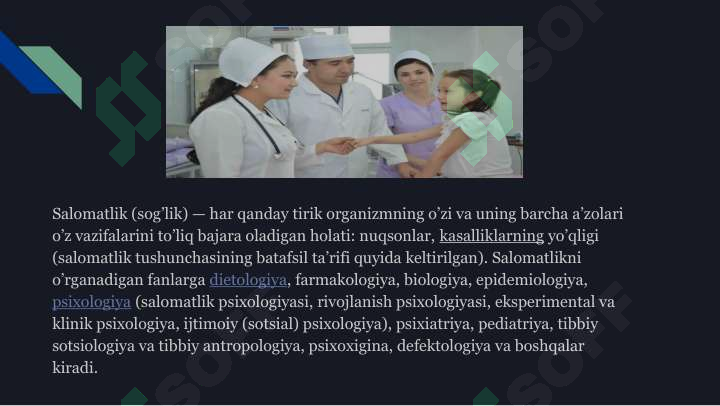 Salomatlik (sog'lik) — har qanday tirik organizmning o'zi va uning barcha a'zolari o'z vazifalarini to'liq bajara oladigan holati: nuqsonlar, kasalliklarning yo'qligi (salomatlik tushunchasining batafsil ta'rifi quyida keltirilgan). Salomatlikni o'rganadigan fanlarga dietologiya, farmakologiya, biologiya, epidemiologiya, psixologiya (salomatlik psixologiyasi, rivojlanish psixologiyasi, eksperimental va klinik psixologiya, ijtimoiy (sotsial) psixologiya), psixiatriya, pediatriya, tibbiy sotsiologiya va tibbiy antropologiya, psixoxigina, defektologiya va boshqalar kiradi.